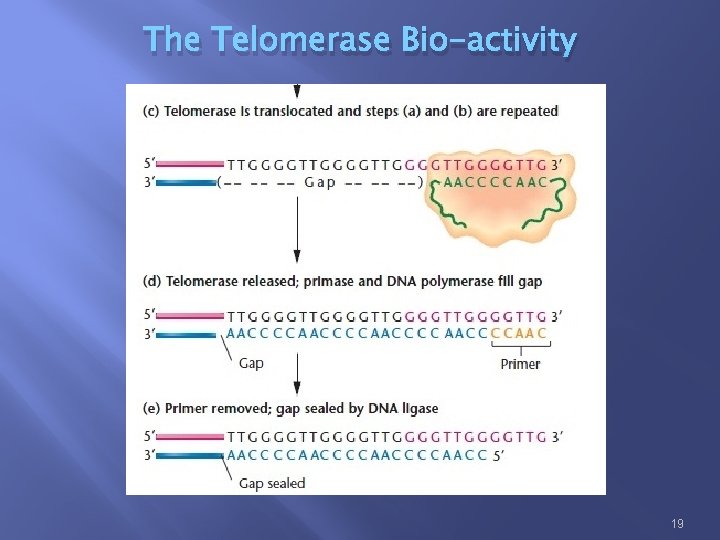 The Telomerase Bio-activity

(c) Telomerase is translocated and steps (a) and (b) are repeated

5′ TTGGGGTTGGGGTTGGGGTTGGGGTTG 3′
3′ (-- -- -- Gap -- -- --) AACCCCAAC

(d) Telomerase released; primase and DNA polymerase fill gap

5′ TTGGGGTTGGGGTTGGGGTTGGGGTTG 3′
3′ AACCCCAACCCCAACCCCAACCCCAAC

Gap

Primer

(e) Primer removed; gap sealed by DNA ligase

5′ TTGGGGTTGGGGTTGGGGTTGGGGTTG 3′
3′ AACCCCAACCCCAACCCCAACC 5′

Gap sealed

19